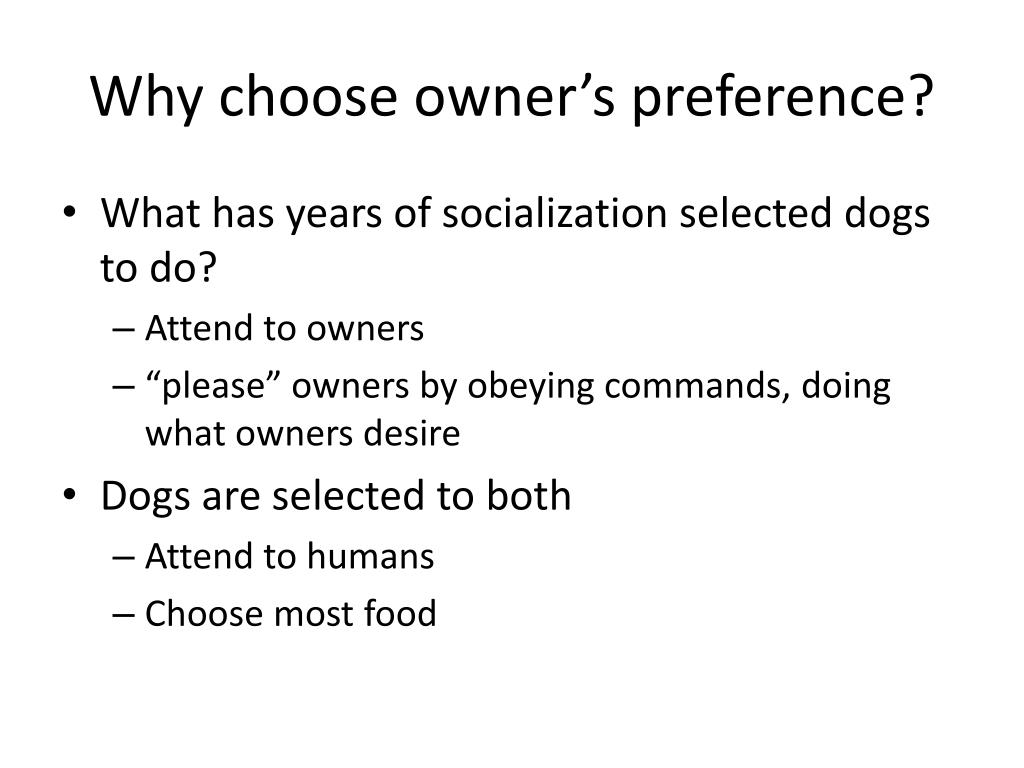 Why choose owner’s preference?

• What has years of socialization selected dogs to do?
– Attend to owners
– “please” owners by obeying commands, doing what owners desire
• Dogs are selected to both
– Attend to humans
– Choose most food